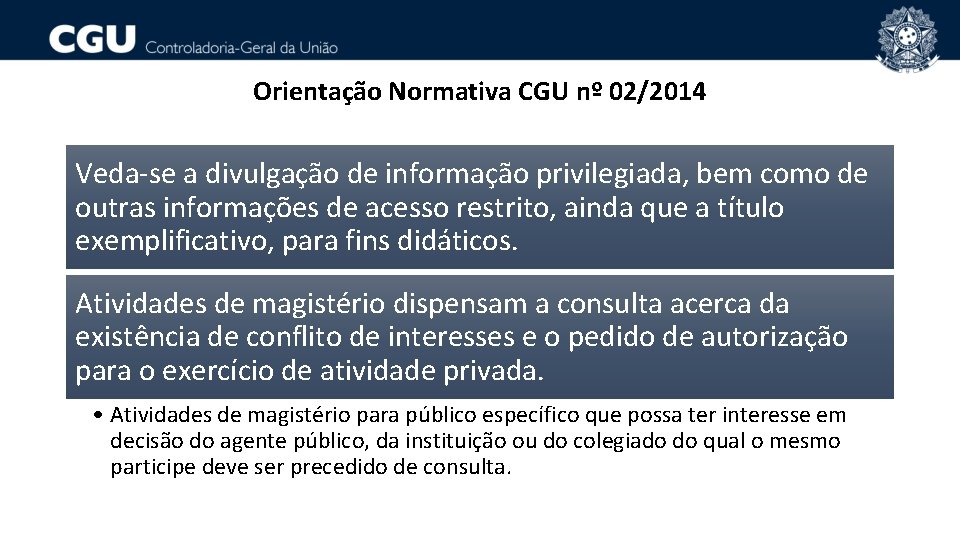 CGU Controladoria-Geral da União

Orientação Normativa CGU nº 02/2014

Veda-se a divulgação de informação privilegiada, bem como de outras informações de acesso restrito, ainda que a título exemplificativo, para fins didáticos.

Atividades de magistério dispensam a consulta acerca da existência de conflito de interesses e o pedido de autorização para o exercício de atividade privada.

• Atividades de magistério para público específico que possa ter interesse em decisão do agente público, da instituição ou do colegiado do qual o mesmo participe deve ser precedido de consulta.